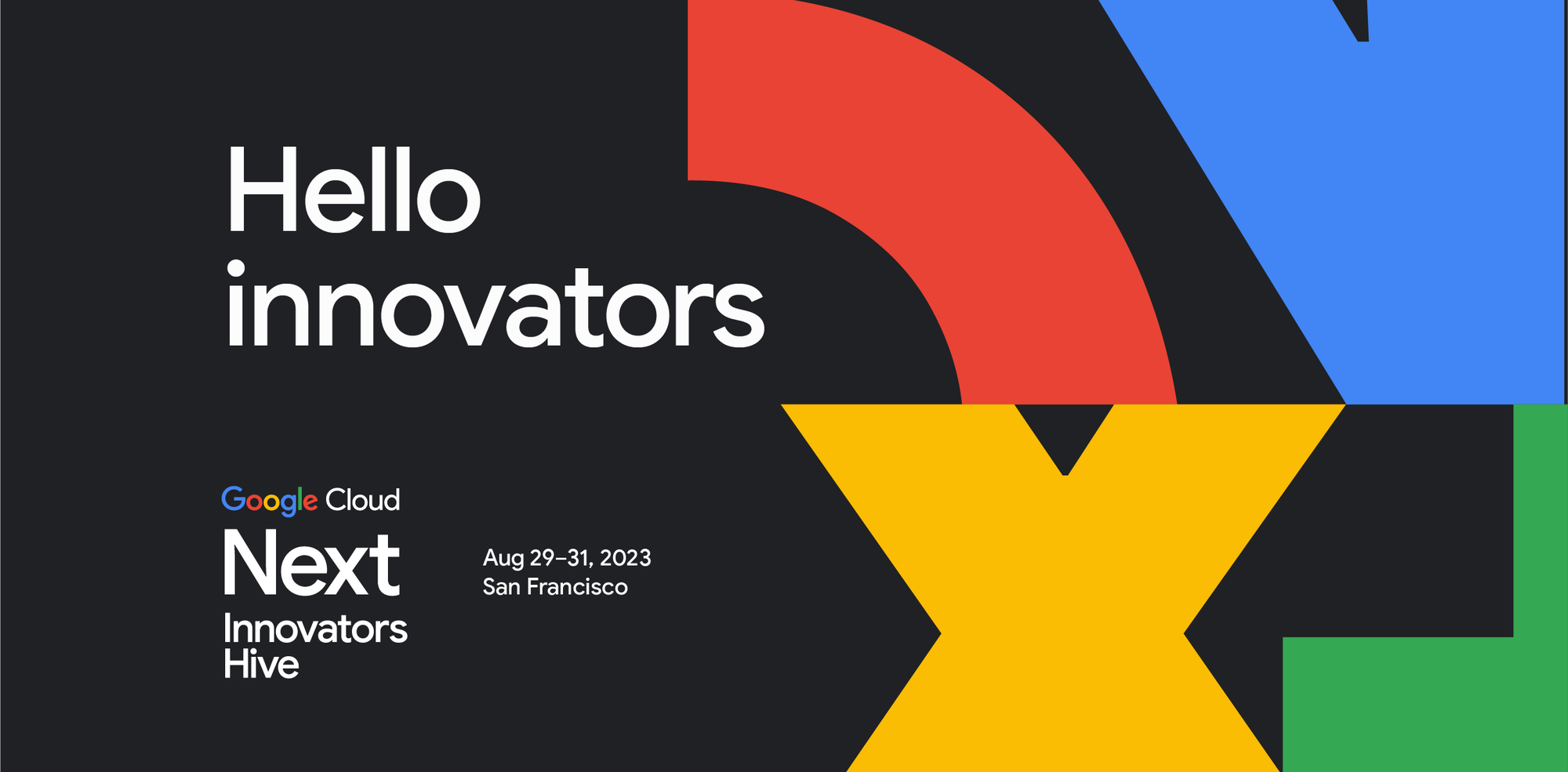 Hello innovators

Google Cloud
Next
Innovators Hive

Aug 29–31, 2023
San Francisco